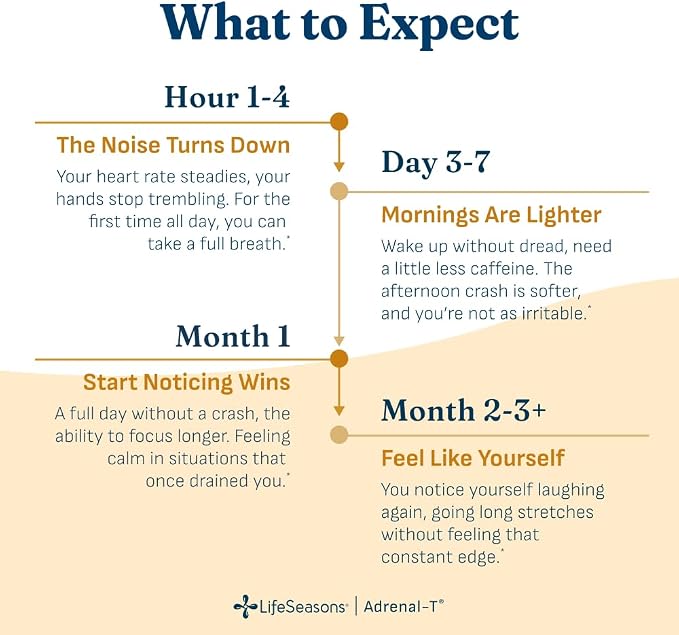 What to Expect

Hour 1-4

The Noise Turns Down

Your heart rate steadies, your hands stop trembling. For the first time all day, you can take a full breath.*

Day 3-7

Mornings Are Lighter

Wake up without dread, need a little less caffeine. The afternoon crash is softer, and you're not as irritable.*

Month 1

Start Noticing Wins

A full day without a crash, the ability to focus longer. Feeling calm in situations that once drained you.*

Month 2-3+

Feel Like Yourself

You notice yourself laughing again, going long stretches without feeling that constant edge.*

LifeSeasons® | Adrenal-T®